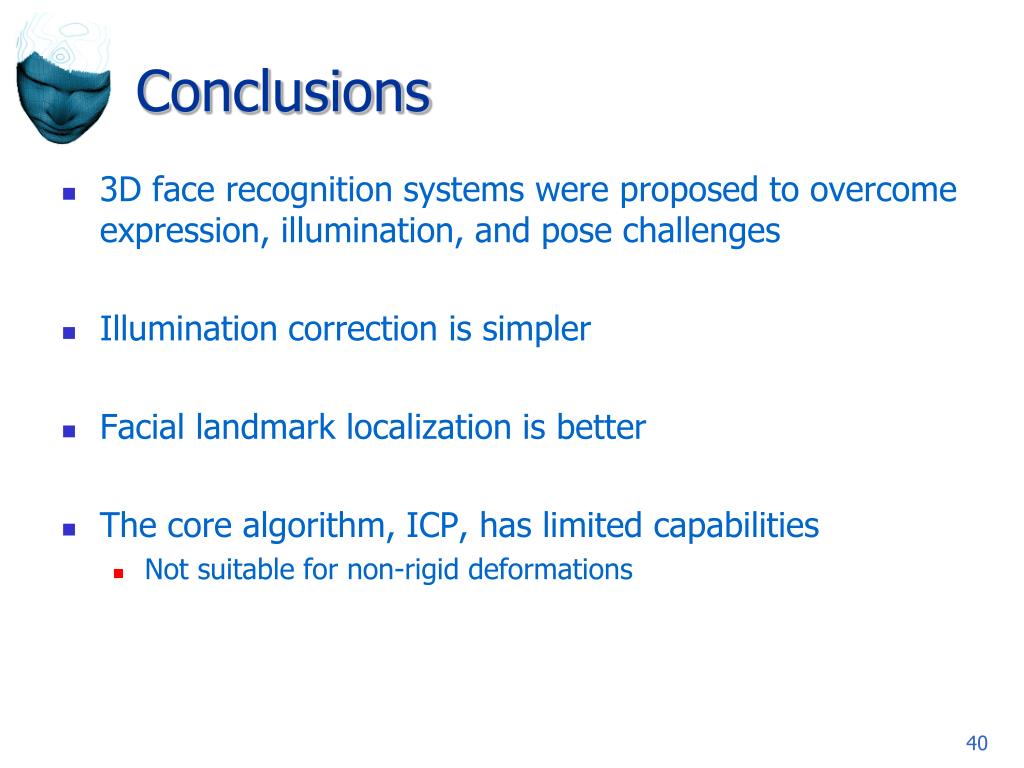 Conclusions

3D face recognition systems were proposed to overcome expression, illumination, and pose challenges

Illumination correction is simpler

Facial landmark localization is better

The core algorithm, ICP, has limited capabilities

Not suitable for non-rigid deformations

40